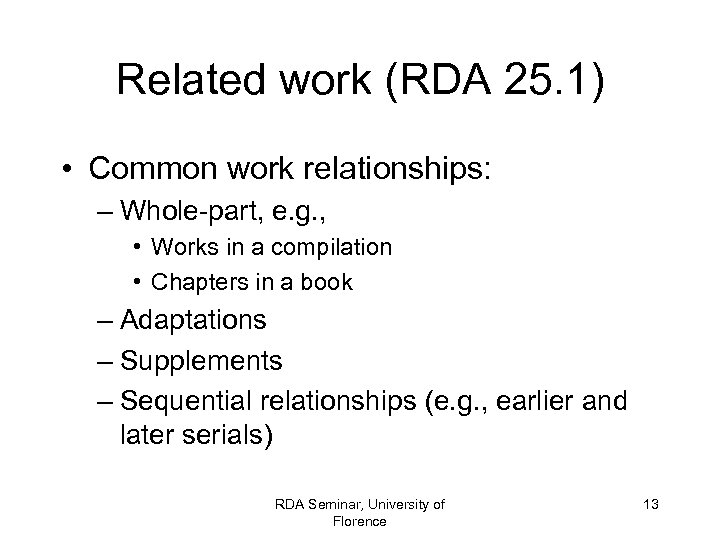 Related work (RDA 25.1)

• Common work relationships:
– Whole-part, e.g.,
• Works in a compilation
• Chapters in a book
– Adaptations
– Supplements
– Sequential relationships (e.g., earlier and later serials)

RDA Seminar, University of Florence

13